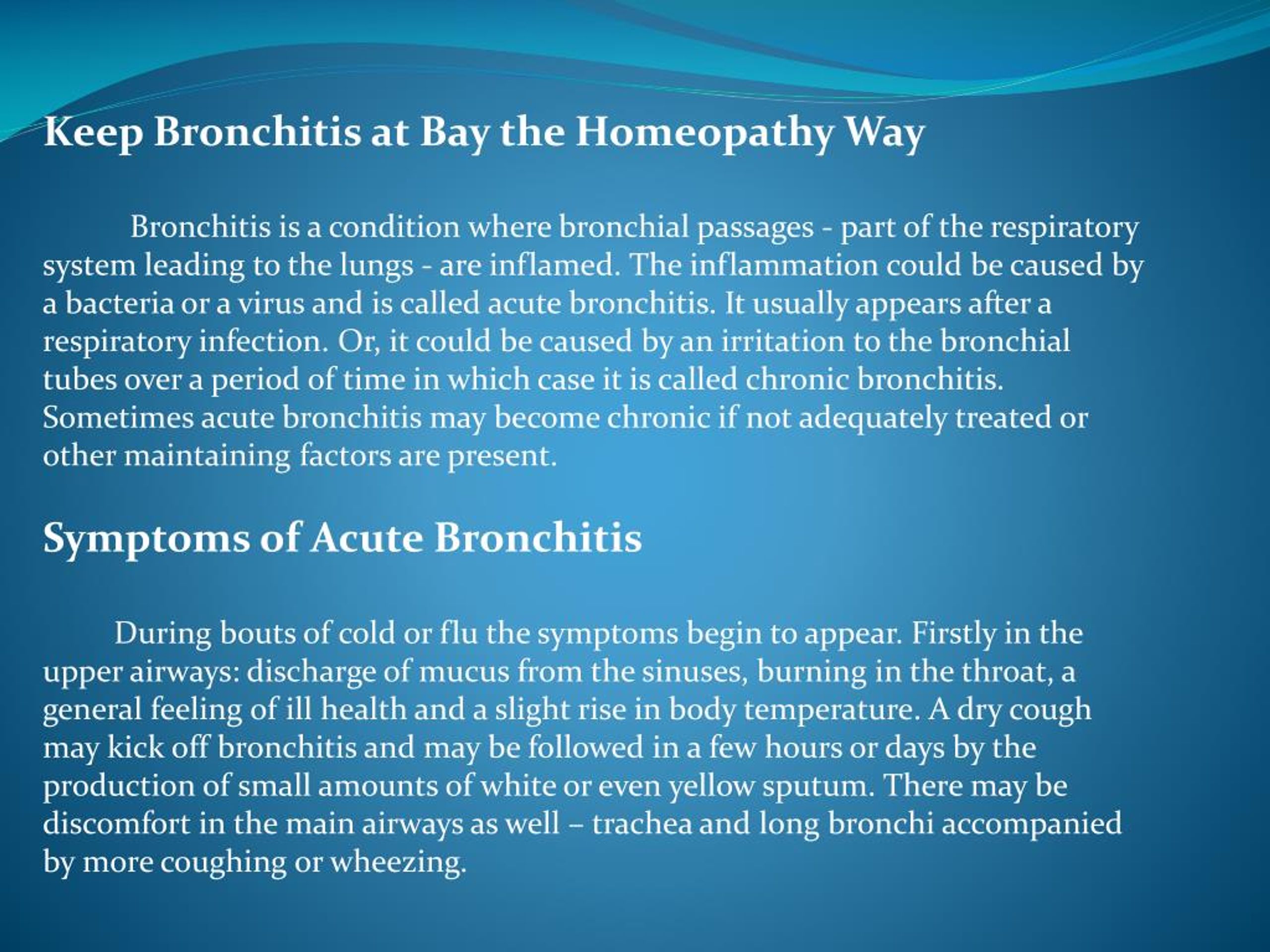 Keep Bronchitis at Bay the Homeopathy Way

Bronchitis is a condition where bronchial passages - part of the respiratory system leading to the lungs - are inflamed. The inflammation could be caused by a bacteria or a virus and is called acute bronchitis. It usually appears after a respiratory infection. Or, it could be caused by an irritation to the bronchial tubes over a period of time in which case it is called chronic bronchitis. Sometimes acute bronchitis may become chronic if not adequately treated or other maintaining factors are present.

Symptoms of Acute Bronchitis

During bouts of cold or flu the symptoms begin to appear. Firstly in the upper airways: discharge of mucus from the sinuses, burning in the throat, a general feeling of ill health and a slight rise in body temperature. A dry cough may kick off bronchitis and may be followed in a few hours or days by the production of small amounts of white or even yellow sputum. There may be discomfort in the main airways as well – trachea and long bronchi accompanied by more coughing or wheezing.